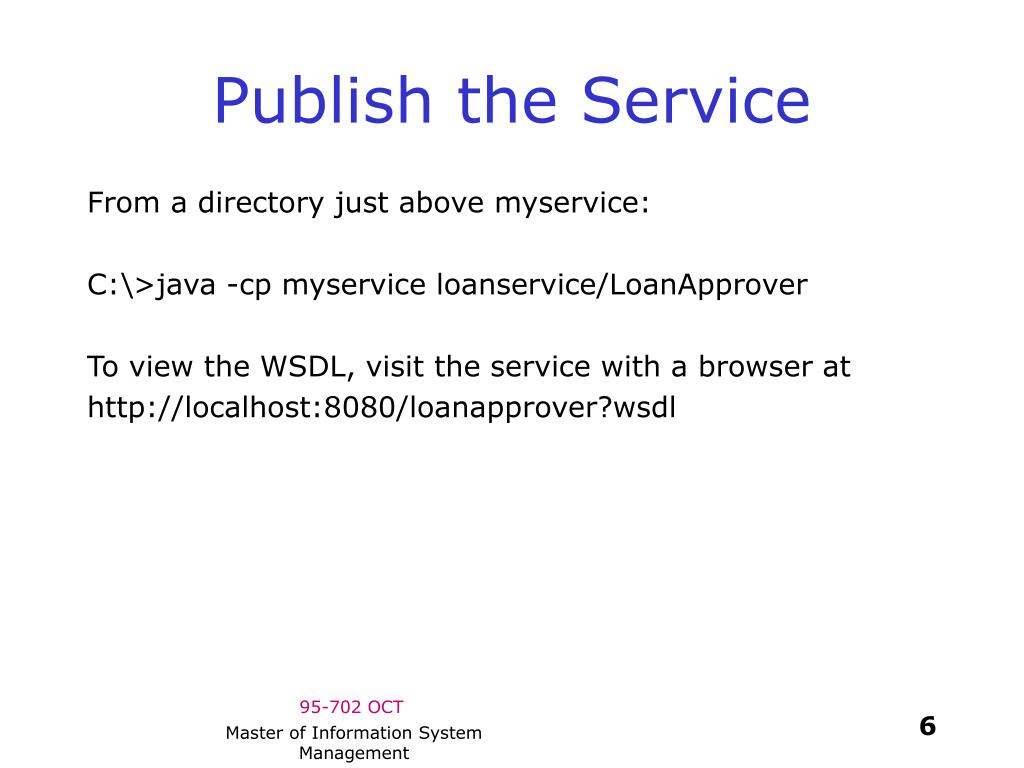 Publish the Service

From a directory just above myservice:

C:\>java -cp myservice loanservice/LoanApprover

To view the WSDL, visit the service with a browser at http://localhost:8080/loanapprover?wsdl

95-702 OCT

Master of Information System Management

6